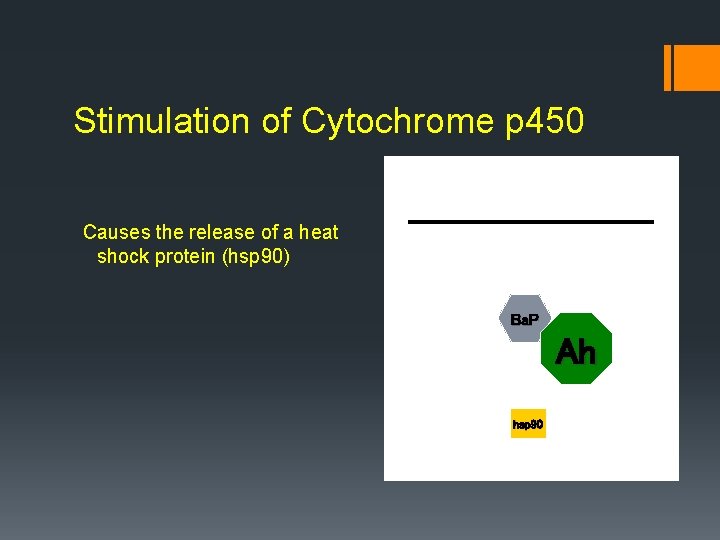 Stimulation of Cytochrome p450

Causes the release of a heat shock protein (hsp90)

BaP

Ah

hsp90